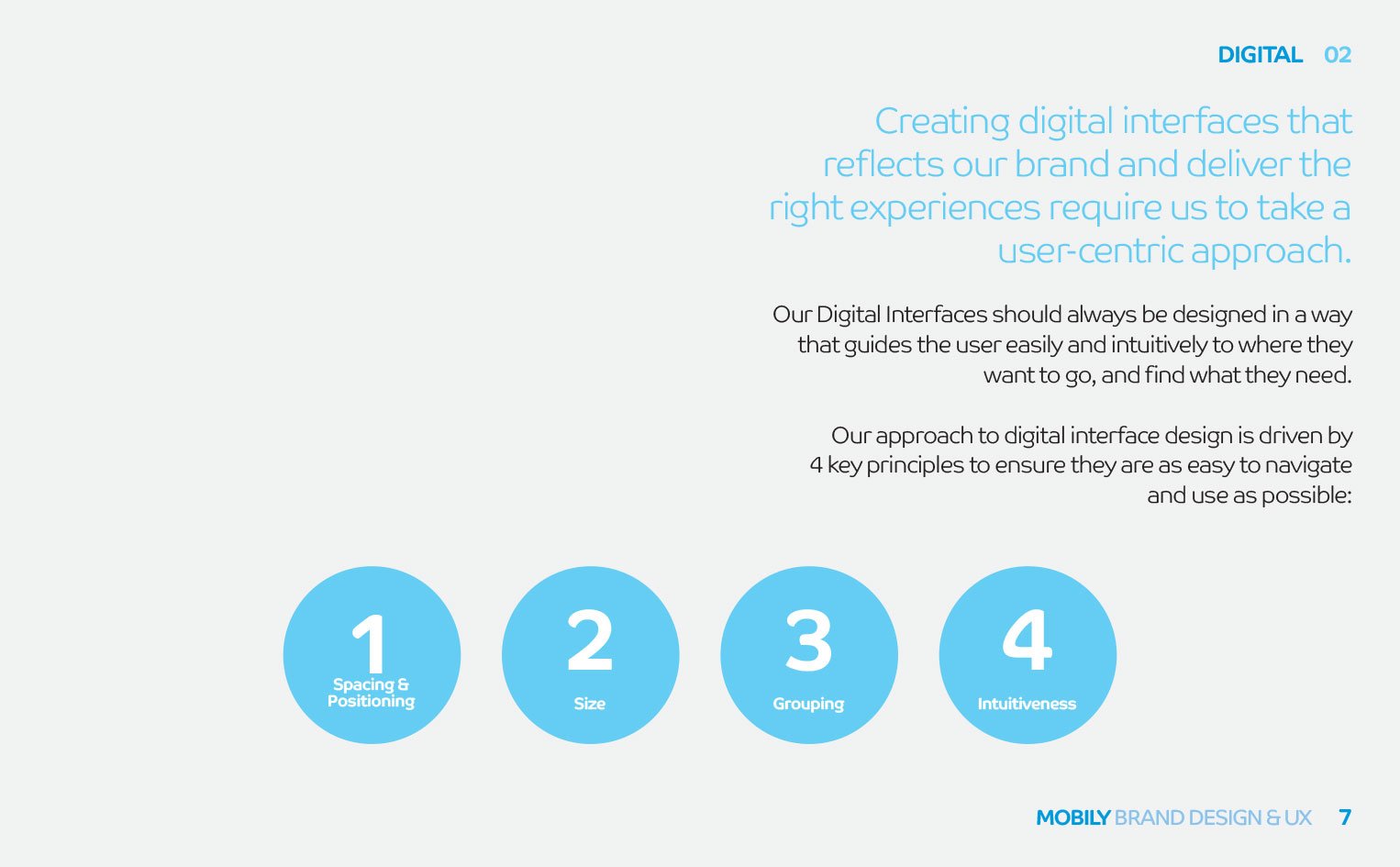 DIGITAL 02

Creating digital interfaces that reflects our brand and deliver the right experiences require us to take a user-centric approach.

Our Digital Interfaces should always be designed in a way that guides the user easily and intuitively to where they want to go, and find what they need.

Our approach to digital interface design is driven by 4 key principles to ensure they are as easy to navigate and use as possible:

1
Spacing & Positioning

2
Size

3
Grouping

4
Intuitiveness

MOBILY BRAND DESIGN & UX 7